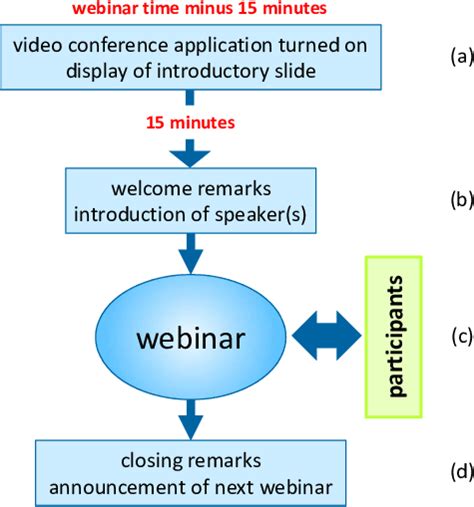 webinar time minus 15 minutes

video conference application turned on
display of introductory slide

(a)

15 minutes

welcome remarks
introduction of speaker(s)

(b)

webinar

participants

(c)

closing remarks
announcement of next webinar

(d)